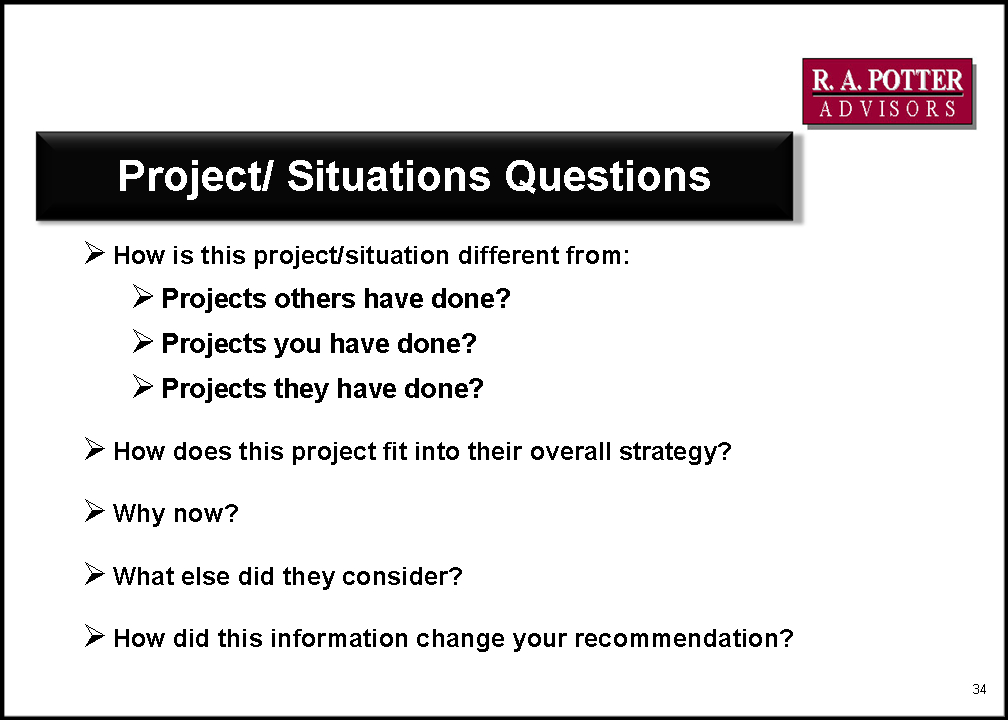 R. A. POTTER
ADVISORS

Project/ Situations Questions

➢ How is this project/situation different from:

➢ Projects others have done?

➢ Projects you have done?

➢ Projects they have done?

➢ How does this project fit into their overall strategy?

➢ Why now?

➢ What else did they consider?

➢ How did this information change your recommendation?

34